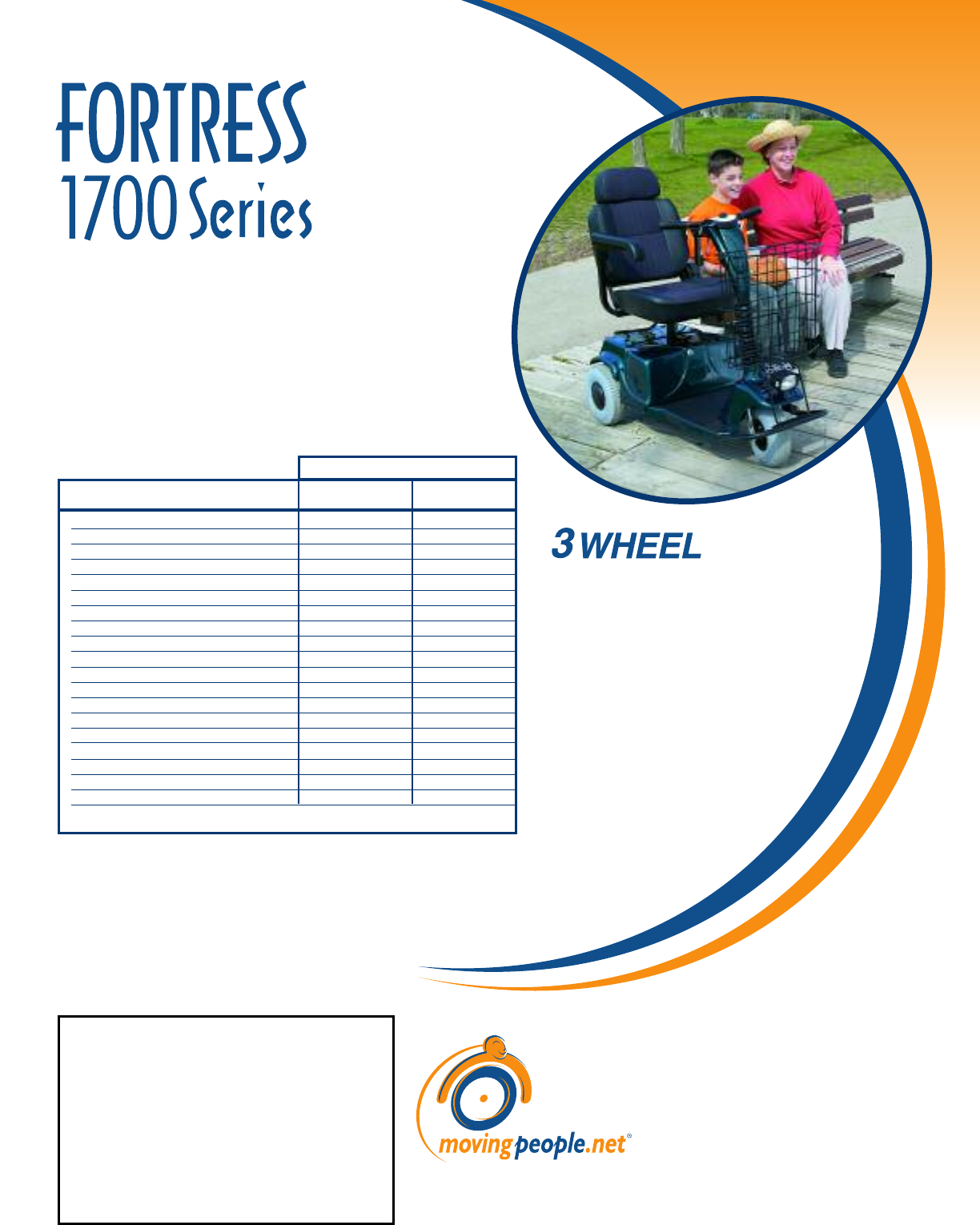 FORTRESS
1700 Series

3 WHEEL

movingpeople.net®